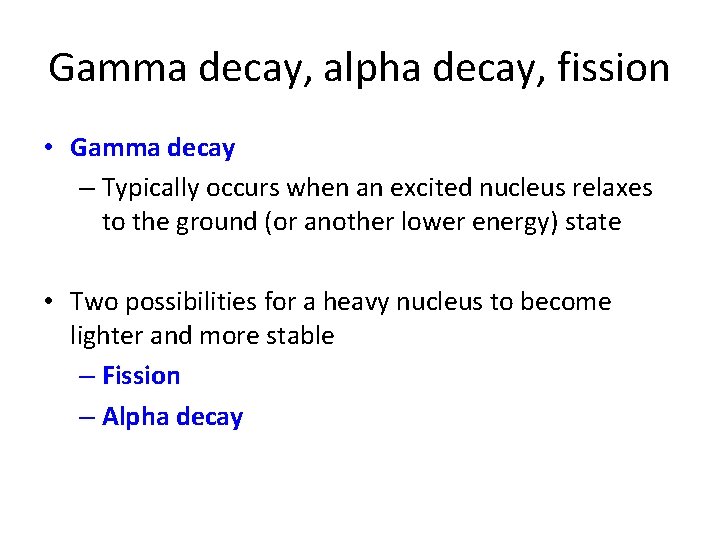 Gamma decay, alpha decay, fission

• Gamma decay
  – Typically occurs when an excited nucleus relaxes to the ground (or another lower energy) state

• Two possibilities for a heavy nucleus to become lighter and more stable
  – Fission
  – Alpha decay